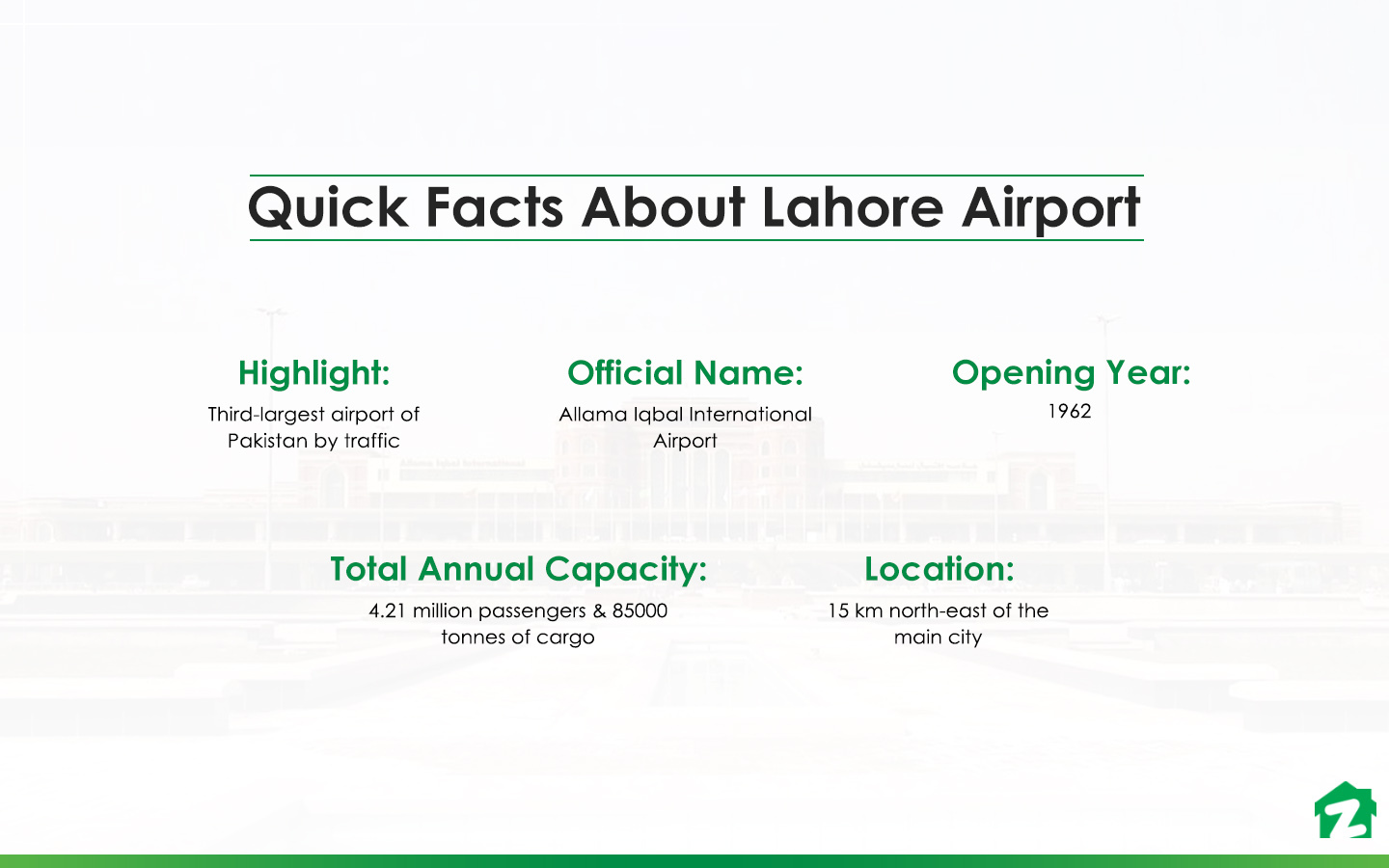 Quick Facts About Lahore Airport

Highlight:
Third-largest airport of Pakistan by traffic

Official Name:
Allama Iqbal International Airport

Opening Year:
1962

Total Annual Capacity:
4.21 million passengers & 85000 tonnes of cargo

Location:
15 km north-east of the main city